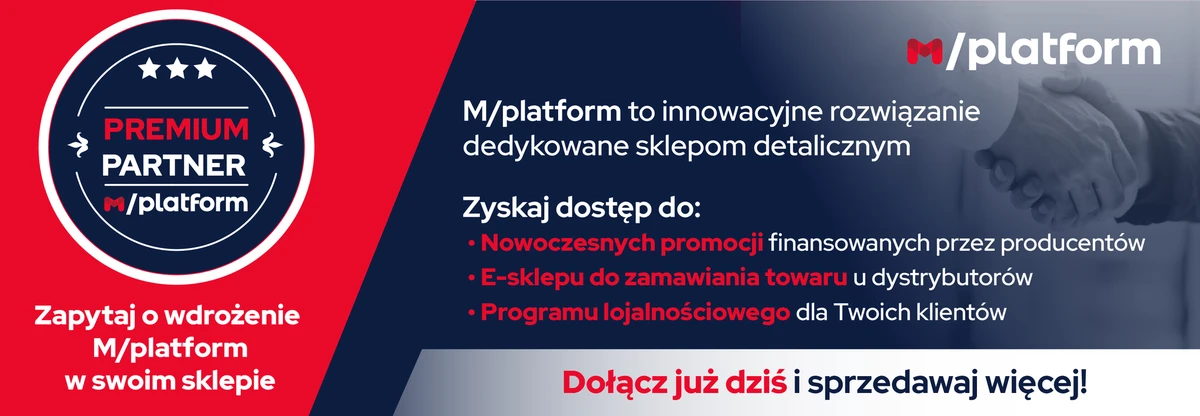 PREMIUM
PARTNER
M/platform

Zapytaj o wdrożenie M/platform w swoim sklepie

M/platform

M/platform to innowacyjne rozwiązanie dedykowane sklepom detalicznym

Zyskaj dostęp do:
• Nowoczesnych promocji finansowanych przez producentów
• E-sklepu do zamawiania towaru u dystrybutorów
• Programu lojalnościowego dla Twoich klientów

Dołącz już dziś i sprzedawaj więcej!